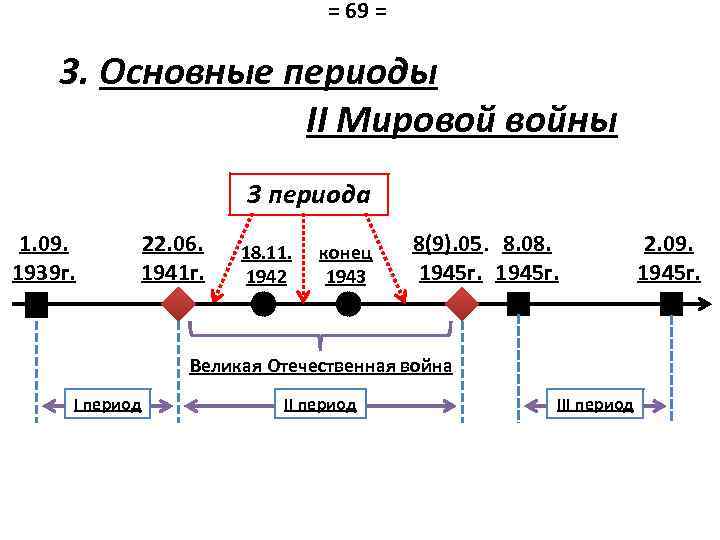 = 69 =

3. Основные периоды
II Мировой войны

3 периода

1.09.
1939г.

22.06.
1941г.

18.11.
1942

конец
1943

8(9).05.
1945г.

8.08.
1945г.

2.09.
1945г.

Великая Отечественная война

I период

II период

III период